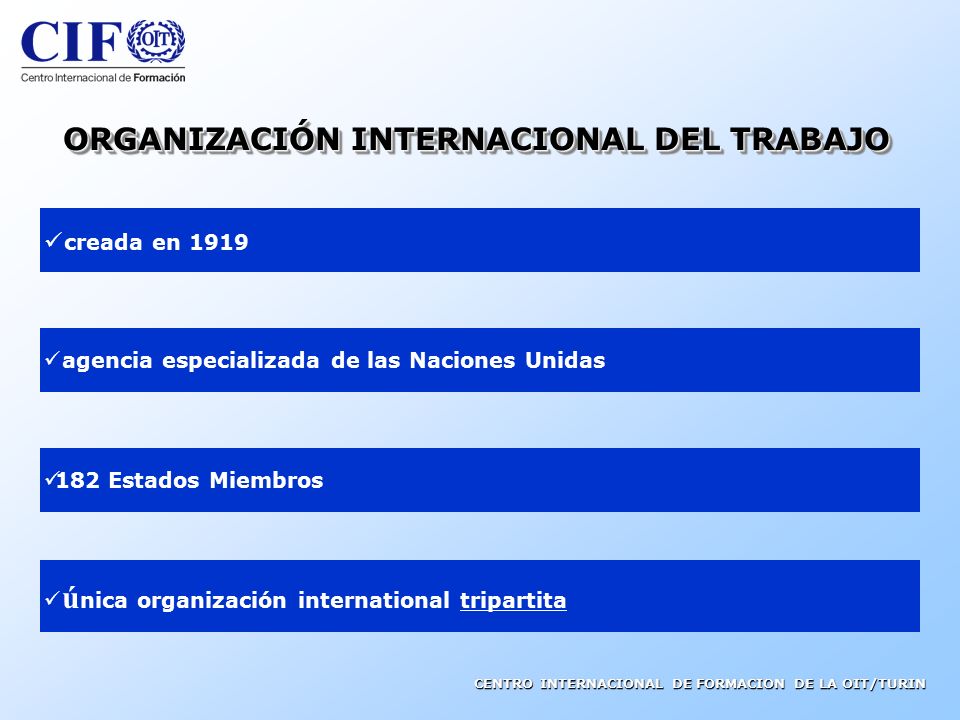 CIF OIT
Centro Internacional de Formación

ORGANIZACIÓN INTERNACIONAL DEL TRABAJO

✓creada en 1919

✓agencia especializada de las Naciones Unidas

✓182 Estados Miembros

✓única organización international tripartita

CENTRO INTERNACIONAL DE FORMACION DE LA OIT/TURIN